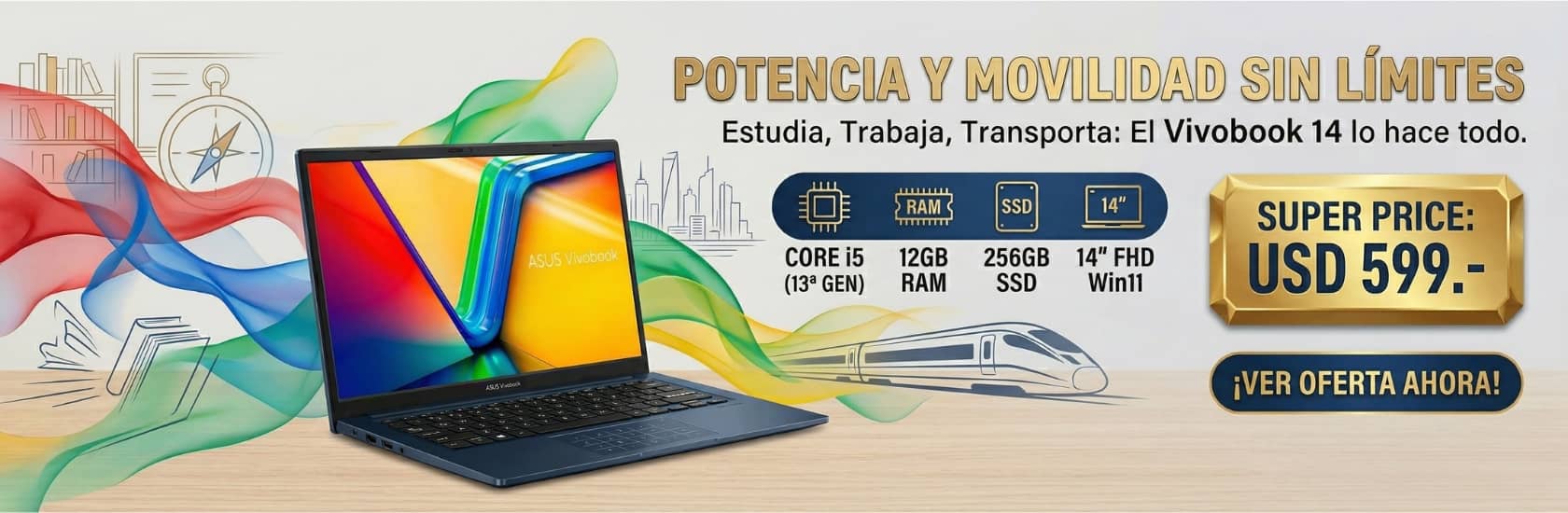 POTENCIA Y MOVILIDAD SIN LÍMITES

Estudia, Trabaja, Transporta: El Vivobook 14 lo hace todo.

ASUS Vivobook

ASUS Vivobook

RAM

SSD

14"

CORE i5 (13ª GEN)

12GB RAM

256GB SSD

14" FHD Win11

SUPER PRICE: USD 599.-

¡VER OFERTA AHORA!